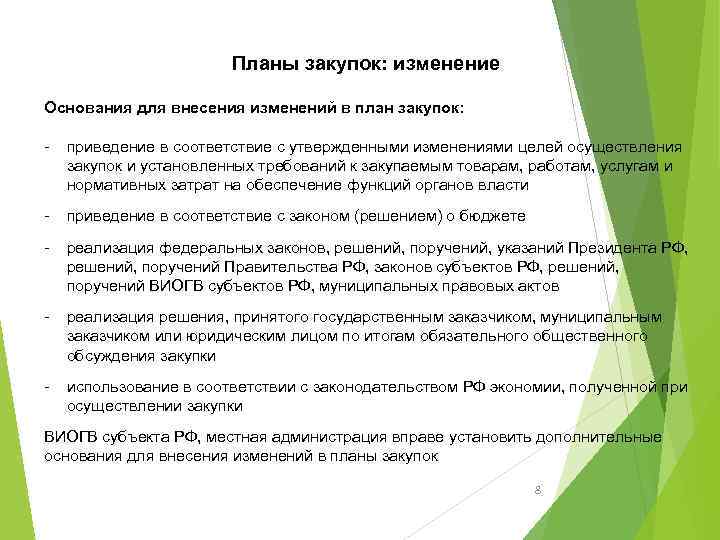 Планы закупок: изменение

Основания для внесения изменений в план закупок:

- приведение в соответствие с утвержденными изменениями целей осуществления закупок и установленных требований к закупаемым товарам, работам, услугам и нормативных затрат на обеспечение функций органов власти

- приведение в соответствие с законом (решением) о бюджете

- реализация федеральных законов, решений, поручений, указаний Президента РФ, решений, поручений Правительства РФ, законов субъектов РФ, решений, поручений ВИОГВ субъектов РФ, муниципальных правовых актов

- реализация решения, принятого государственным заказчиком, муниципальным заказчиком или юридическим лицом по итогам обязательного общественного обсуждения закупки

- использование в соответствии с законодательством РФ экономии, полученной при осуществлении закупки

ВИОГВ субъекта РФ, местная администрация вправе установить дополнительные основания для внесения изменений в планы закупок

8